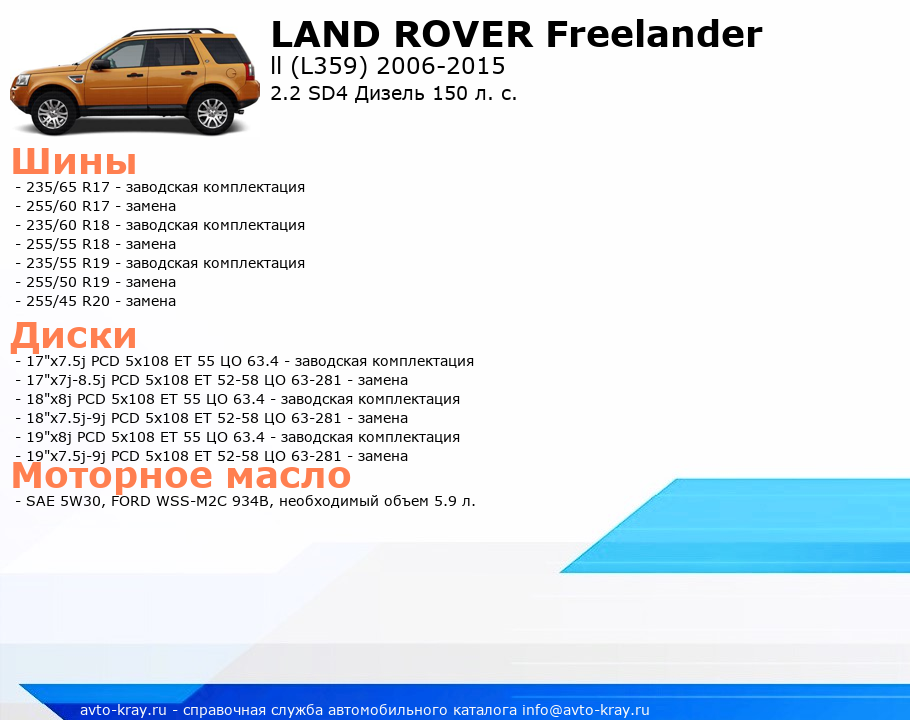 LAND ROVER Freelander
ll (L359) 2006-2015
2.2 SD4 Дизель 150 л. с.

Шины
- 235/65 R17 - заводская комплектация
- 255/60 R17 - замена
- 235/60 R18 - заводская комплектация
- 255/55 R18 - замена
- 235/55 R19 - заводская комплектация
- 255/50 R19 - замена
- 255/45 R20 - замена

Диски
- 17"x7.5j PCD 5x108 ET 55 ЦО 63.4 - заводская комплектация
- 17"x7j-8.5j PCD 5x108 ET 52-58 ЦО 63-281 - замена
- 18"x8j PCD 5x108 ET 55 ЦО 63.4 - заводская комплектация
- 18"x7.5j-9j PCD 5x108 ET 52-58 ЦО 63-281 - замена
- 19"x8j PCD 5x108 ET 55 ЦО 63.4 - заводская комплектация
- 19"x7.5j-9j PCD 5x108 ET 52-58 ЦО 63-281 - замена

Моторное масло
- SAE 5W30, FORD WSS-M2C 934B, необходимый объем 5.9 л.

avto-kray.ru - справочная служба автомобильного каталога info@avto-kray.ru